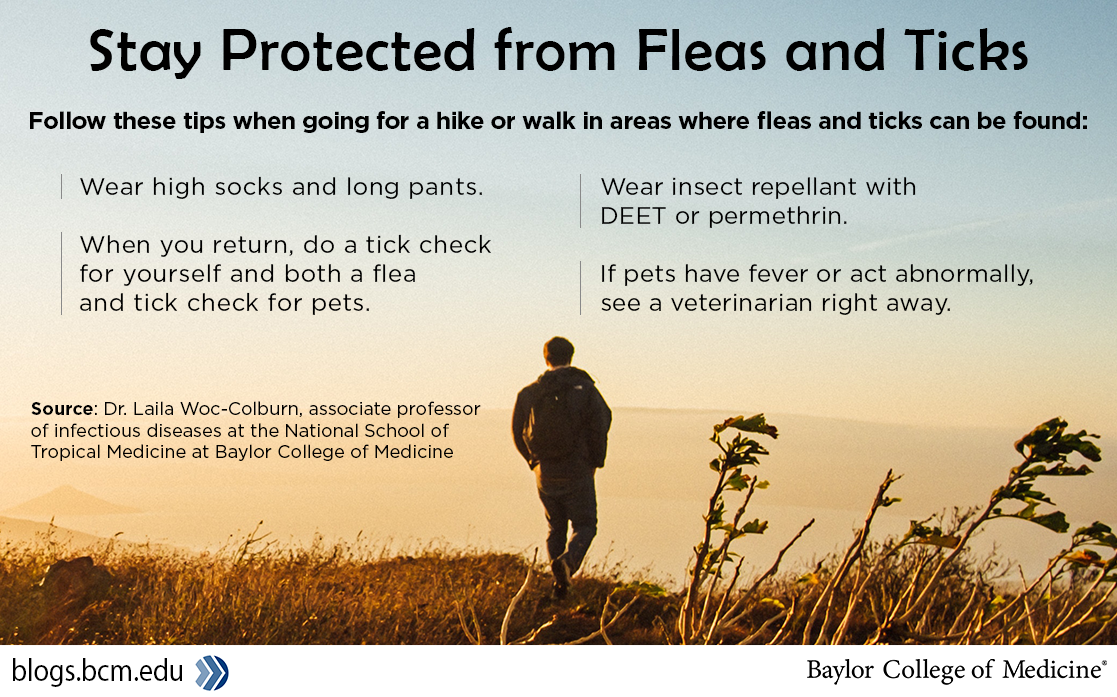 Stay Protected from Fleas and Ticks

Follow these tips when going for a hike or walk in areas where fleas and ticks can be found:

Wear high socks and long pants.

When you return, do a tick check for yourself and both a flea and tick check for pets.

Wear insect repellant with DEET or permethrin.

If pets have fever or act abnormally, see a veterinarian right away.

Source: Dr. Laila Woc-Colburn, associate professor of infectious diseases at the National School of Tropical Medicine at Baylor College of Medicine

blogs.bcm.edu

Baylor College of Medicine®